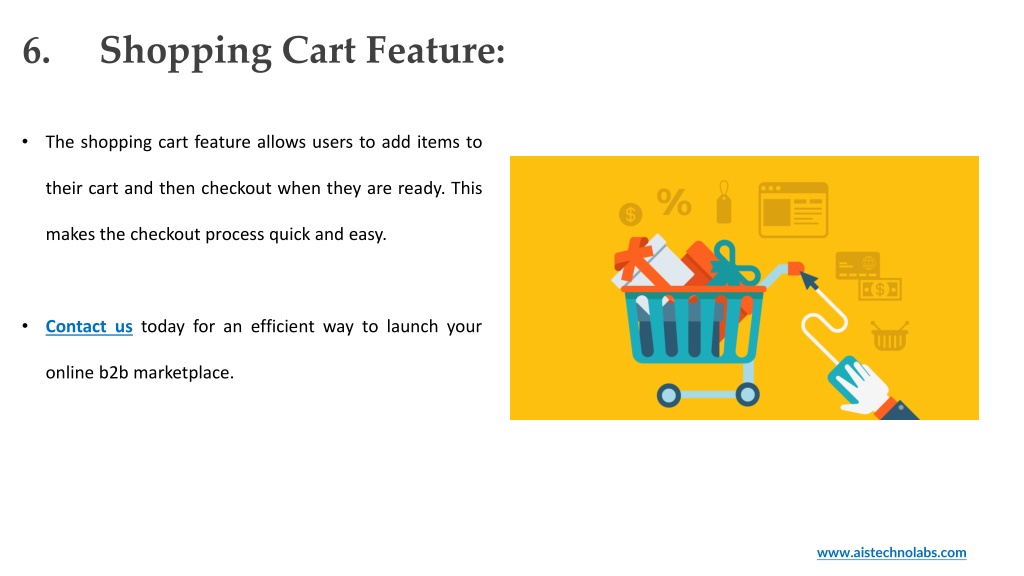 6. Shopping Cart Feature:

• The shopping cart feature allows users to add items to their cart and then checkout when they are ready. This makes the checkout process quick and easy.

• Contact us today for an efficient way to launch your online b2b marketplace.

$ %

$

www.aistechnolabs.com